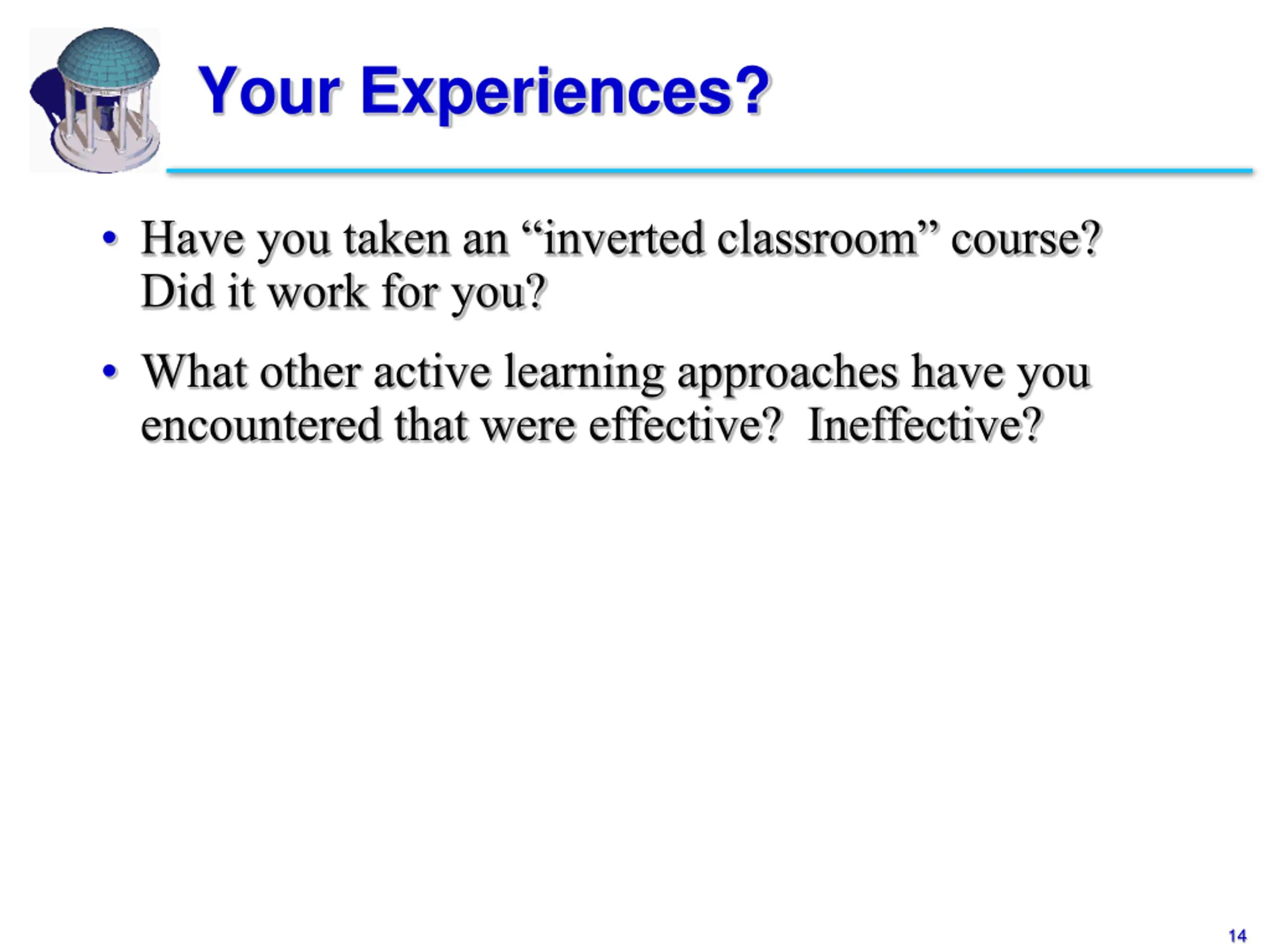 Your Experiences?

• Have you taken an “inverted classroom” course? Did it work for you?

• What other active learning approaches have you encountered that were effective?  Ineffective?

14